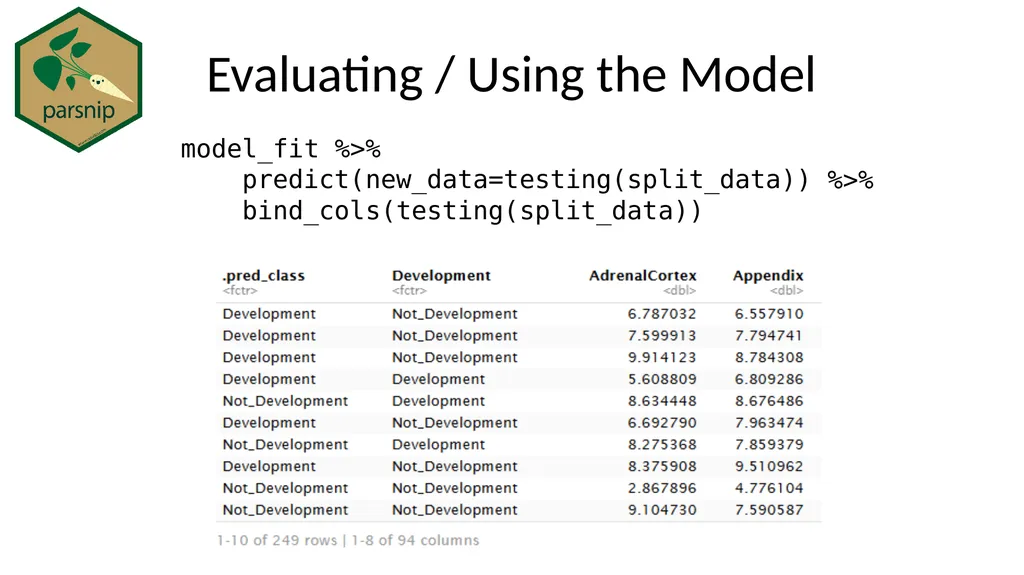 parsnip

Evaluating / Using the Model

model_fit %>%
predict(new_data=testing(split_data)) %>%
bind_cols(testing(split_data))

| .pred_class <fctr> | Development <fctr> | AdrenalCortex <dbl> | Appendix <dbl> |
|---|---|---|---|
| Development | Not_Development | 6.787032 | 6.557910 |
| Development | Not_Development | 7.599913 | 7.794741 |
| Development | Not_Development | 9.914123 | 8.784308 |
| Development | Development | 5.608809 | 6.809286 |
| Not_Development | Development | 8.634448 | 8.676486 |
| Development | Not_Development | 6.692790 | 7.963474 |
| Not_Development | Development | 8.275368 | 7.859379 |
| Development | Not_Development | 8.375908 | 9.510962 |
| Not_Development | Not_Development | 2.867896 | 4.776104 |
| Not_Development | Not_Development | 9.104730 | 7.590587 |

1-10 of 249 rows | 1-8 of 94 columns